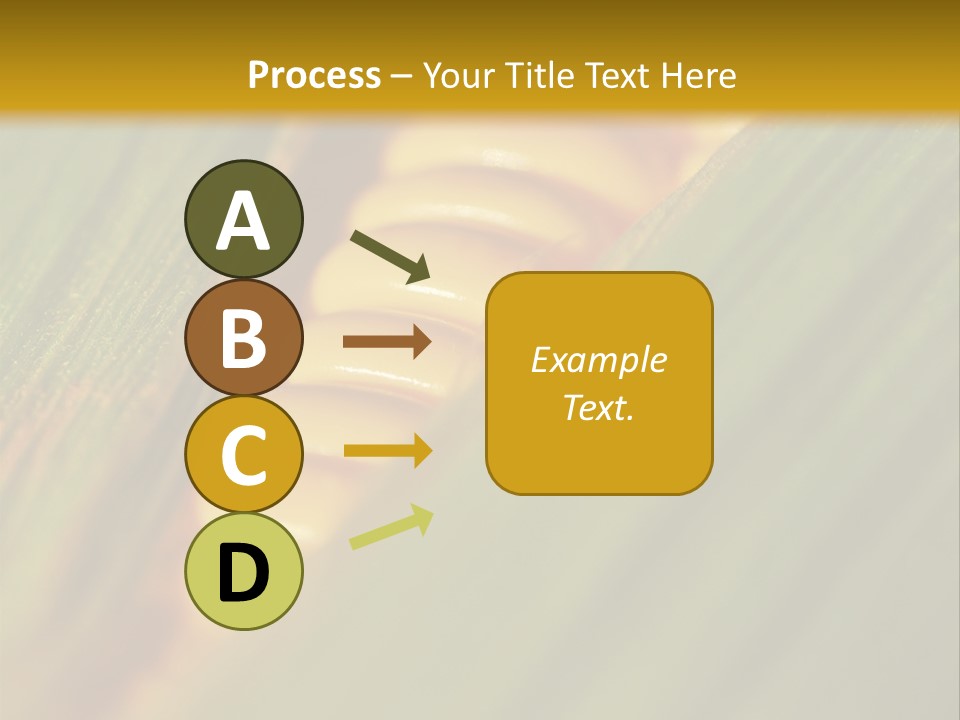 Process – Your Title Text Here

A

B

C

D

Example Text.